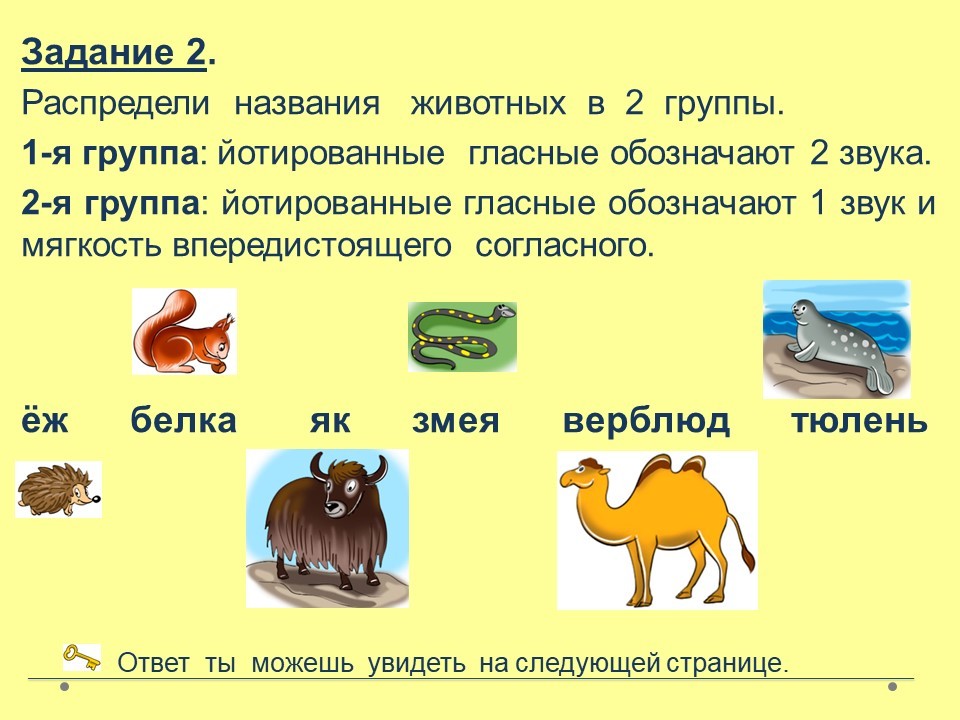 Задание 2.

Распредели названия животных в 2 группы.

1-я группа: йотированные гласные обозначают 2 звука.

2-я группа: йотированные гласные обозначают 1 звук и мягкость впередистоящего согласного.

ёж белка як змея верблюд тюлень

Ответ ты можешь увидеть на следующей странице.